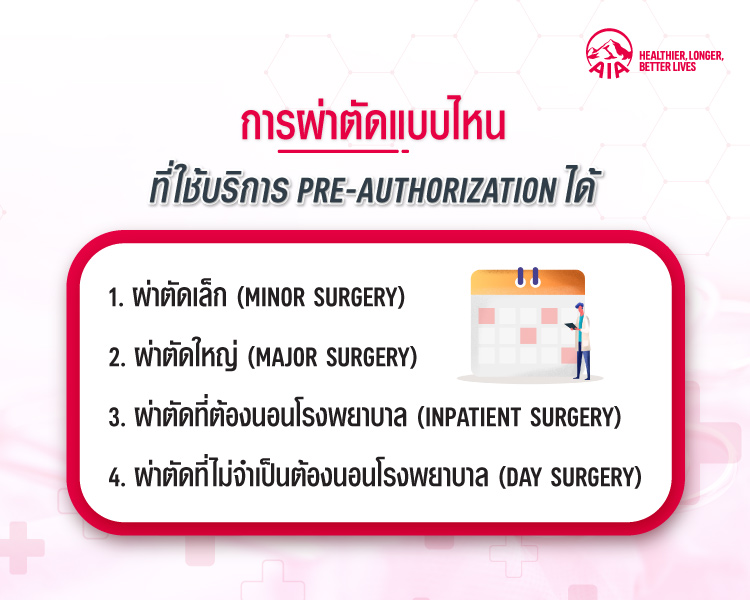 AIA HEALTHIER, LONGER, BETTER LIVES

การผ่าตัดแบบไหน
ที่ใช้บริการ PRE-AUTHORIZATION ได้

1. ผ่าตัดเล็ก (MINOR SURGERY)
2. ผ่าตัดใหญ่ (MAJOR SURGERY)
3. ผ่าตัดที่ต้องนอนโรงพยาบาล (INPATIENT SURGERY)
4. ผ่าตัดที่ไม่จำเป็นต้องนอนโรงพยาบาล (DAY SURGERY)